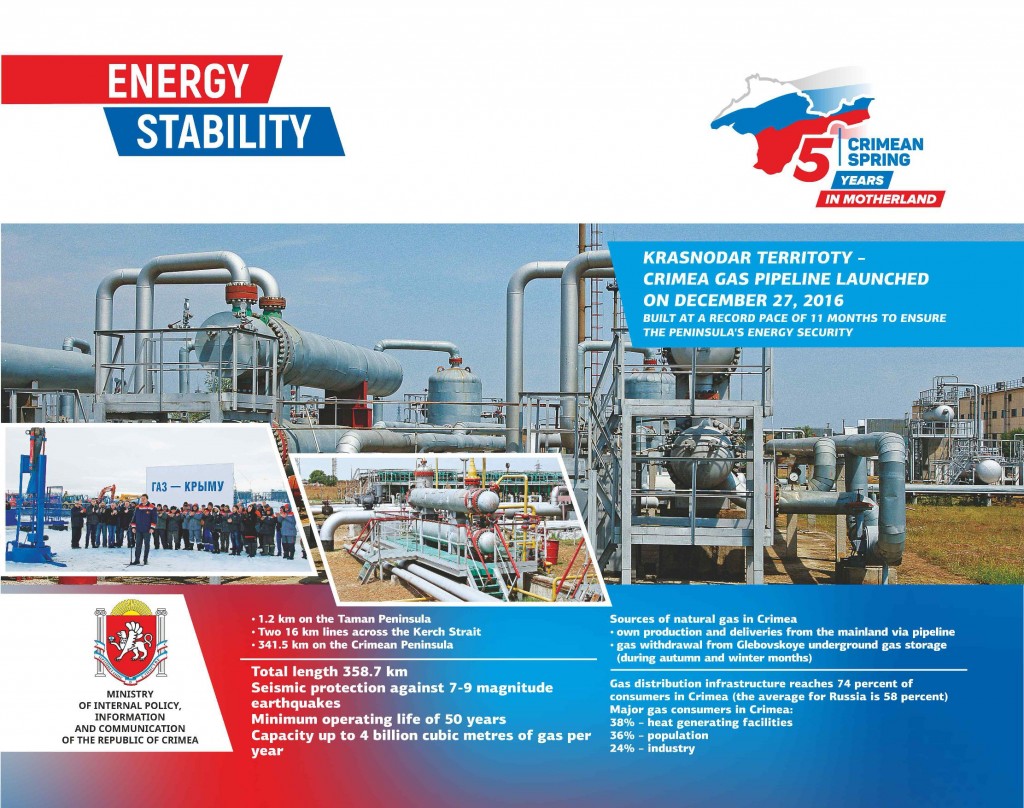 ENERGY
STABILITY

5 CRIMEAN SPRING
YEARS
IN MOTHERLAND

KRASNODAR TERRITOTY – CRIMEA GAS PIPELINE LAUNCHED ON DECEMBER 27, 2016

BUILT AT A RECORD PACE OF 11 MONTHS TO ENSURE THE PENINSULA'S ENERGY SECURITY

ГАЗ — КРЫМУ

MINISTRY OF INTERNAL POLICY, INFORMATION AND COMMUNICATION OF THE REPUBLIC OF CRIMEA

• 1.2 km on the Taman Peninsula
• Two 16 km lines across the Kerch Strait
• 341.5 km on the Crimean Peninsula

Total length 358.7 km
Seismic protection against 7-9 magnitude earthquakes
Minimum operating life of 50 years
Capacity up to 4 billion cubic metres of gas per year

Sources of natural gas in Crimea
• own production and deliveries from the mainland via pipeline
• gas withdrawal from Glebovskoye underground gas storage (during autumn and winter months)

Gas distribution infrastructure reaches 74 percent of consumers in Crimea (the average for Russia is 58 percent)
Major gas consumers in Crimea:
38% – heat generating facilities
36% – population
24% – industry